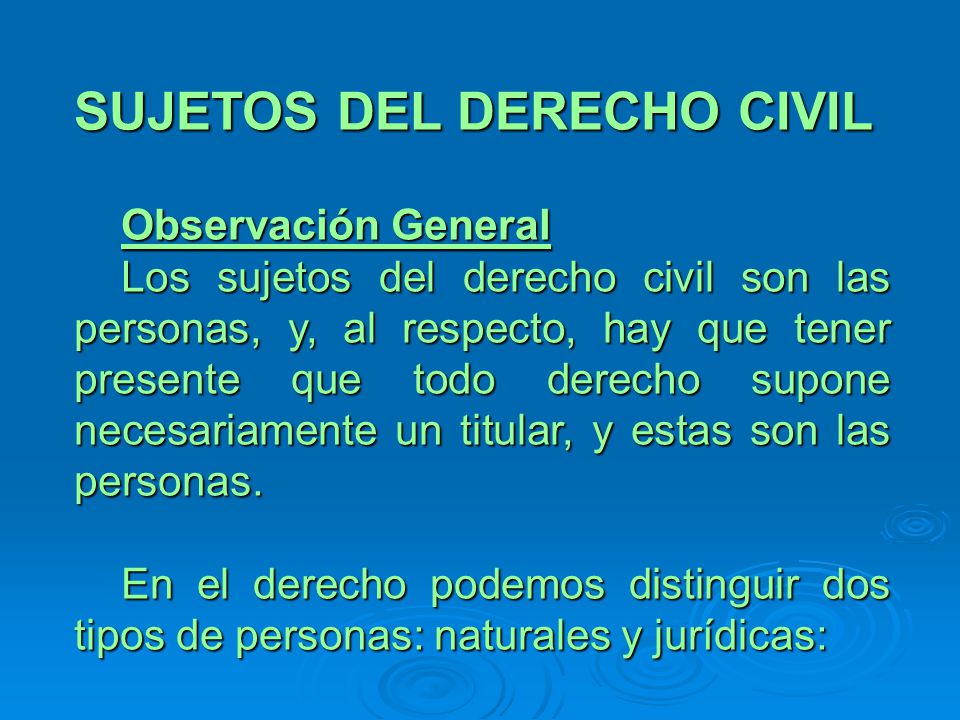 SUJETOS DEL DERECHO CIVIL

Observación General

Los sujetos del derecho civil son las personas, y, al respecto, hay que tener presente que todo derecho supone necesariamente un titular, y estas son las personas.

En el derecho podemos distinguir dos tipos de personas: naturales y jurídicas: